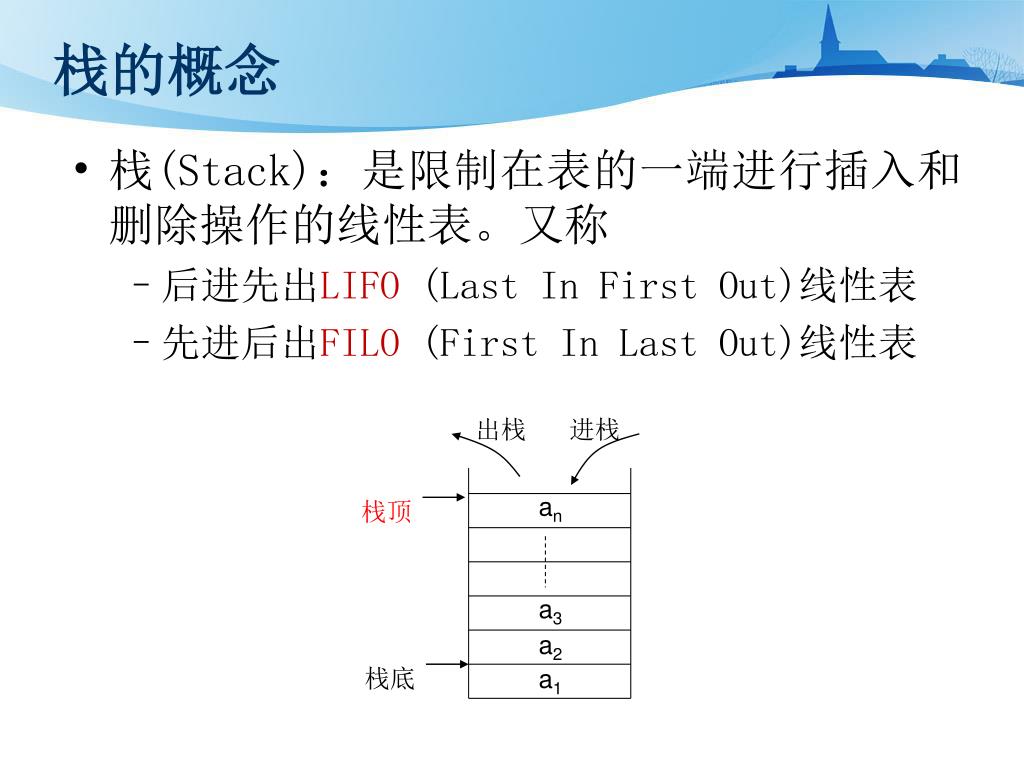 栈的概念

• 栈(Stack)：是限制在表的一端进行插入和删除操作的线性表。又称
– 后进先出LIFO (Last In First Out)线性表
– 先进后出FILO (First In Last Out)线性表

出栈
进栈
栈顶
$a_n$
$a_3$
$a_2$
栈底
$a_1$